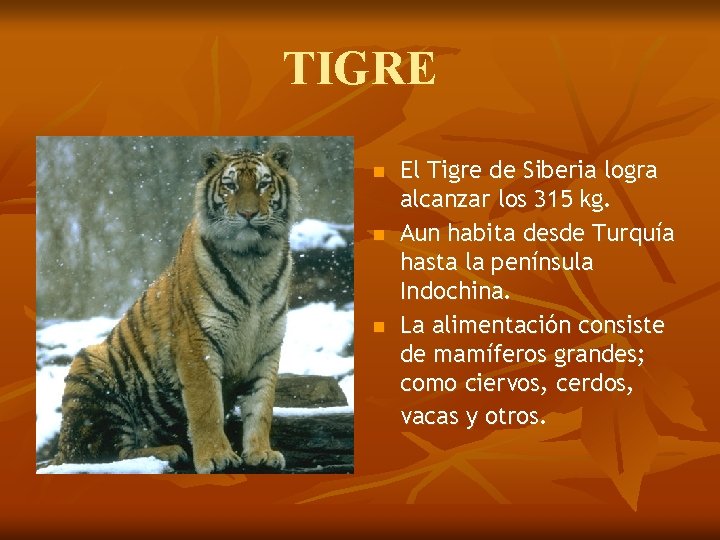 TIGRE

- El Tigre de Siberia logra alcanzar los 315 kg.
- Aun habita desde Turquía hasta la península Indochina.
- La alimentación consiste de mamíferos grandes; como ciervos, cerdos, vacas y otros.